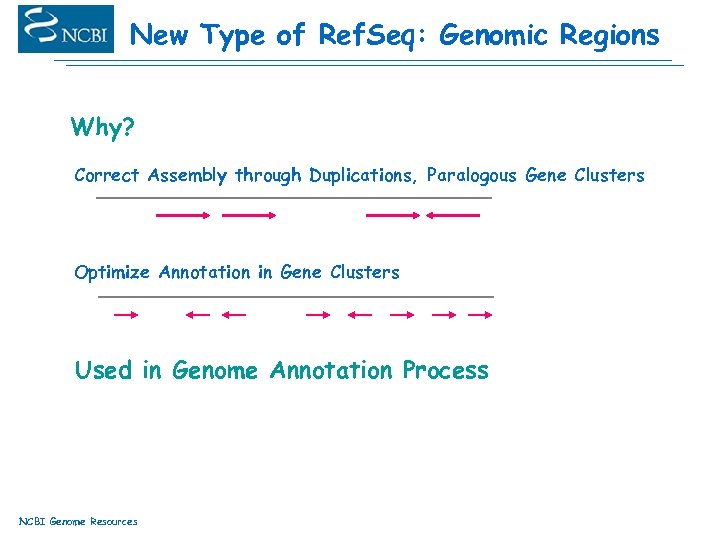 NCBI

New Type of RefSeq: Genomic Regions

Why?

Correct Assembly through Duplications, Paralogous Gene Clusters

Optimize Annotation in Gene Clusters

Used in Genome Annotation Process

NCBI Genome Resources